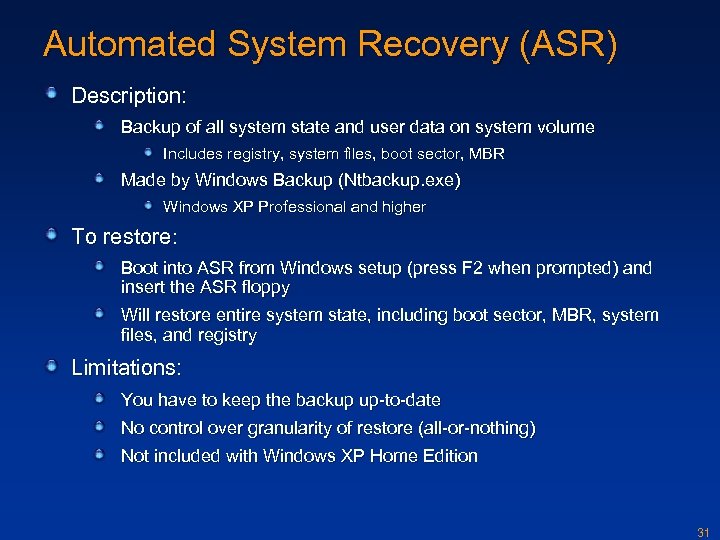 Automated System Recovery (ASR)

Description:

Backup of all system state and user data on system volume

Includes registry, system files, boot sector, MBR

Made by Windows Backup (Ntbackup.exe)

Windows XP Professional and higher

To restore:

Boot into ASR from Windows setup (press F2 when prompted) and insert the ASR floppy

Will restore entire system state, including boot sector, MBR, system files, and registry

Limitations:

You have to keep the backup up-to-date

No control over granularity of restore (all-or-nothing)

Not included with Windows XP Home Edition

31